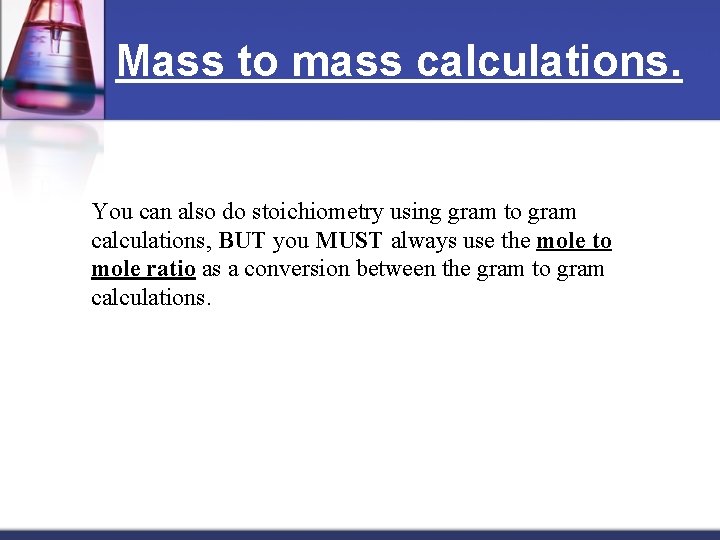 Mass to mass calculations.

You can also do stoichiometry using gram to gram calculations, BUT you MUST always use the mole to mole ratio as a conversion between the gram to gram calculations.